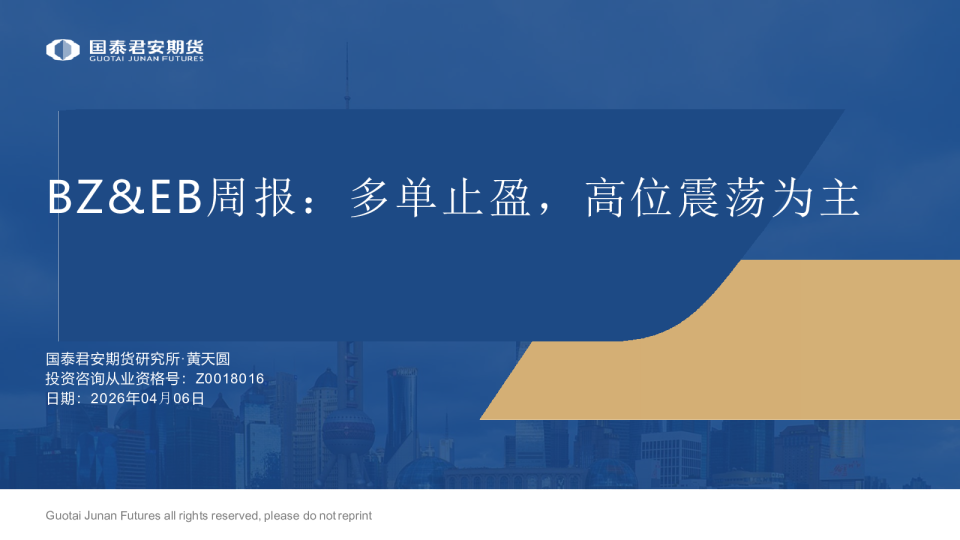 国泰君安期货
GUOTAI JUNAN FUTURES

BZ&EB周报：多单止盈，高位震荡为主

国泰君安期货研究所·黄天圆
投资咨询从业资格号：Z0018016
日期：2026年04月06日

Guotai Junan Futures all rights reserved, please do not reprint